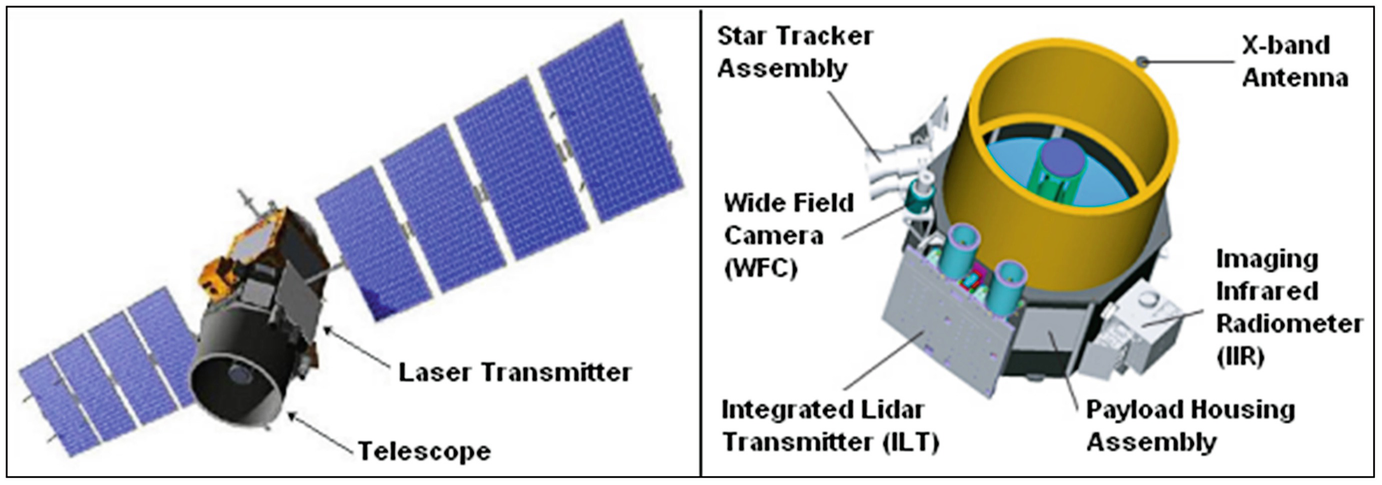 Laser Transmitter

Telescope

Star Tracker Assembly

X-band Antenna

Wide Field Camera (WFC)

Imaging Infrared Radiometer (IIR)

Integrated Lidar Transmitter (ILT)

Payload Housing Assembly